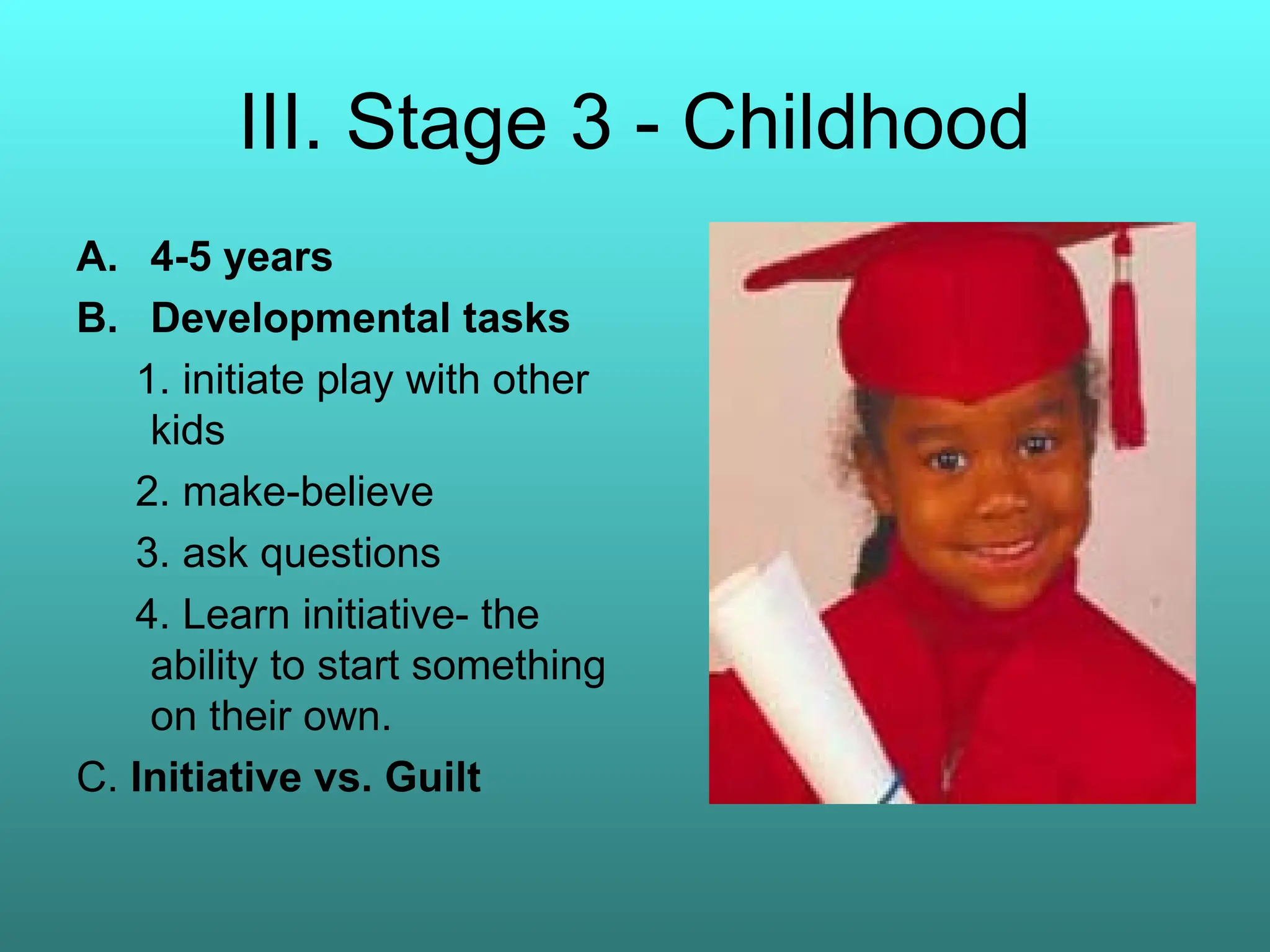 III. Stage 3 - Childhood

A. 4-5 years

B. Developmental tasks

1. initiate play with other kids

2. make-believe

3. ask questions

4. Learn initiative- the ability to start something on their own.

C. Initiative vs. Guilt